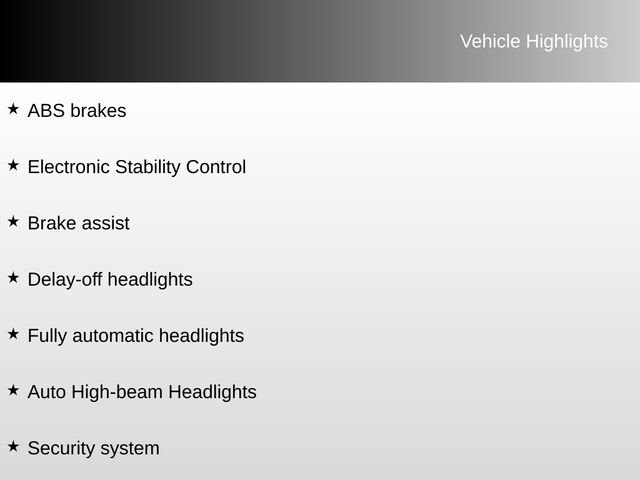 Vehicle Highlights

★ ABS brakes

★ Electronic Stability Control

★ Brake assist

★ Delay-off headlights

★ Fully automatic headlights

★ Auto High-beam Headlights

★ Security system